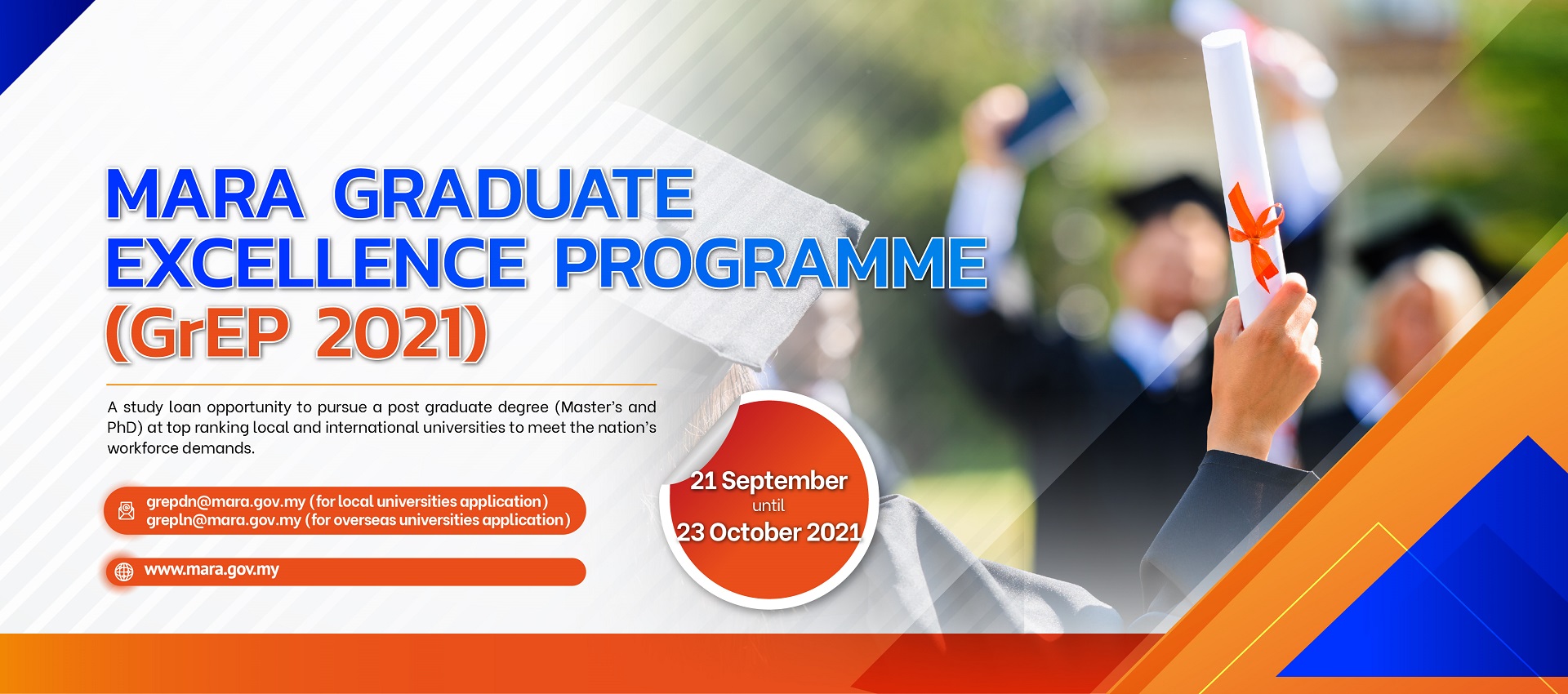 MARA GRADUATE EXCELLENCE PROGRAMME (GrEP 2021)

A study loan opportunity to pursue a post graduate degree (Master's and PhD) at top ranking local and international universities to meet the nation's workforce demands.

grepdn@mara.gov.my (for local universities application)
grepln@mara.gov.my (for overseas universities application)

www.mara.gov.my

21 September
until
23 October 2021